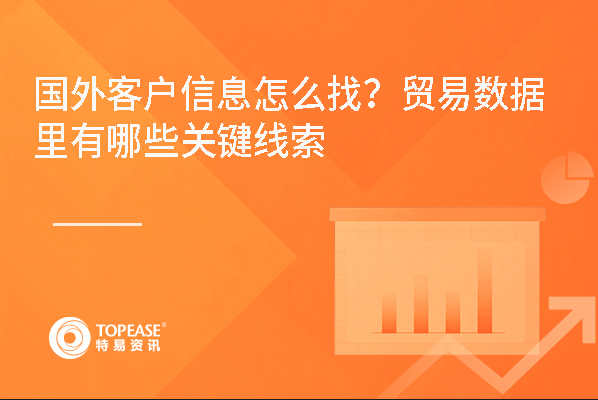 国外客户信息怎么找？贸易数据里有哪些关键线索

TOPEASE®
特易资讯